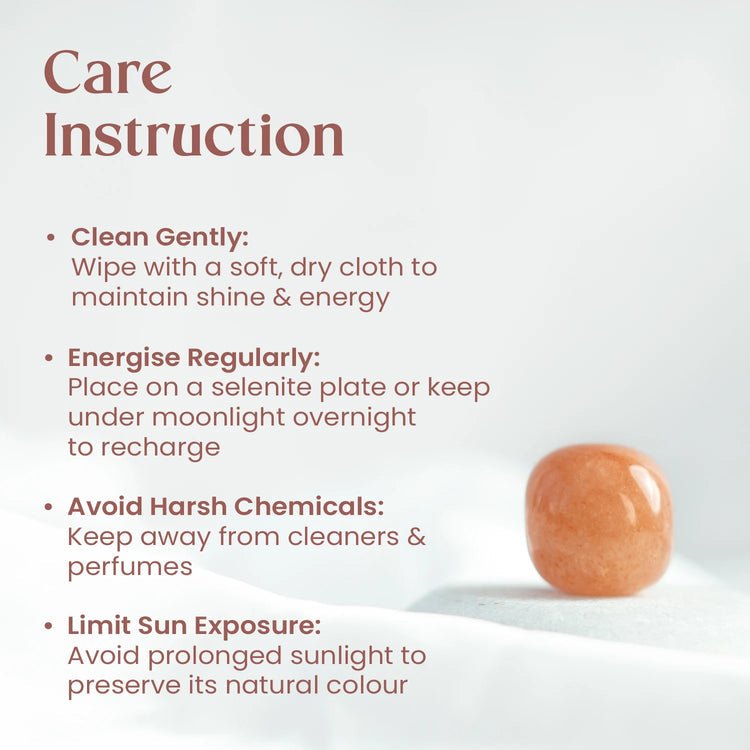 Care Instruction

• Clean Gently:
Wipe with a soft, dry cloth to maintain shine & energy

• Energise Regularly:
Place on a selenite plate or keep under moonlight overnight to recharge

• Avoid Harsh Chemicals:
Keep away from cleaners & perfumes

• Limit Sun Exposure:
Avoid prolonged sunlight to preserve its natural colour